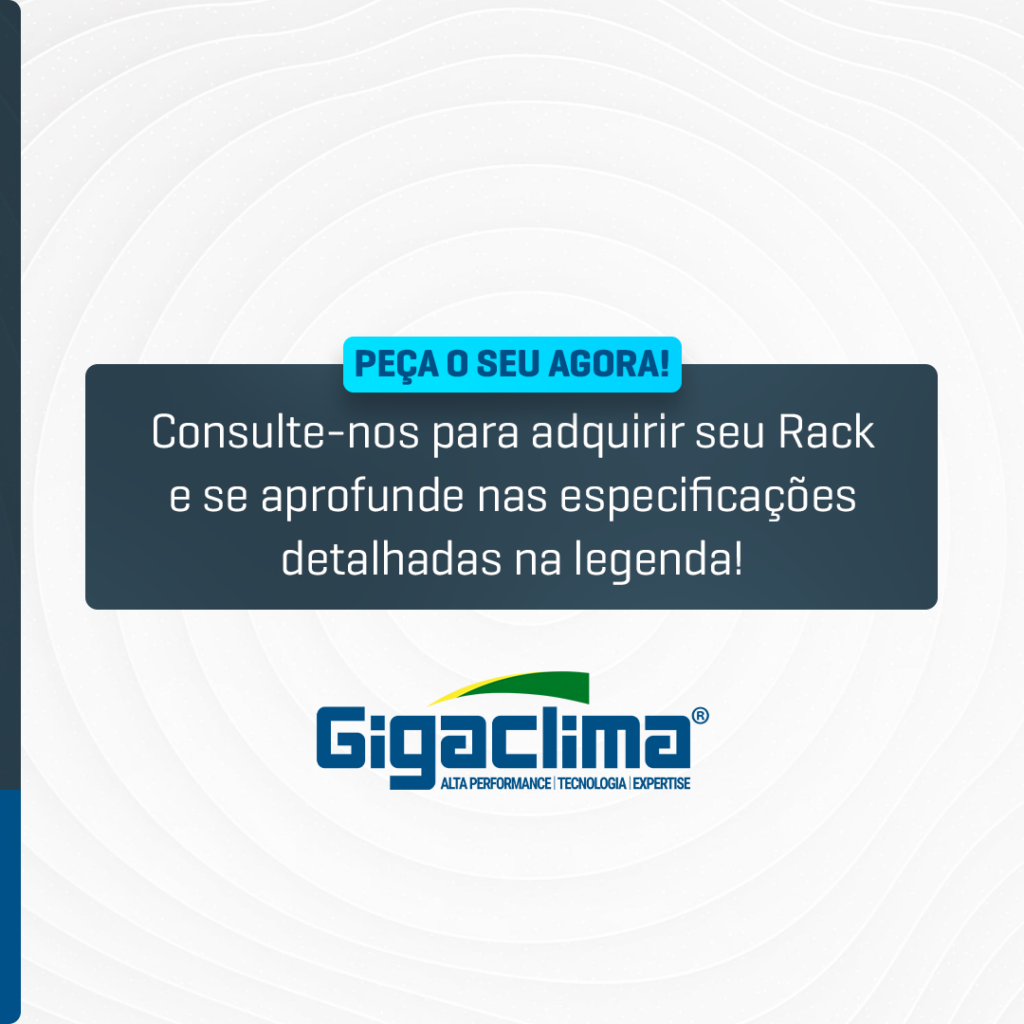 PEÇA O SEU AGORA!

Consulte-nos para adquirir seu Rack e se aprofunde nas especificações detalhadas na legenda!

Gigaclima®
ALTA PERFORMANCE | TECNOLOGIA | EXPERTISE